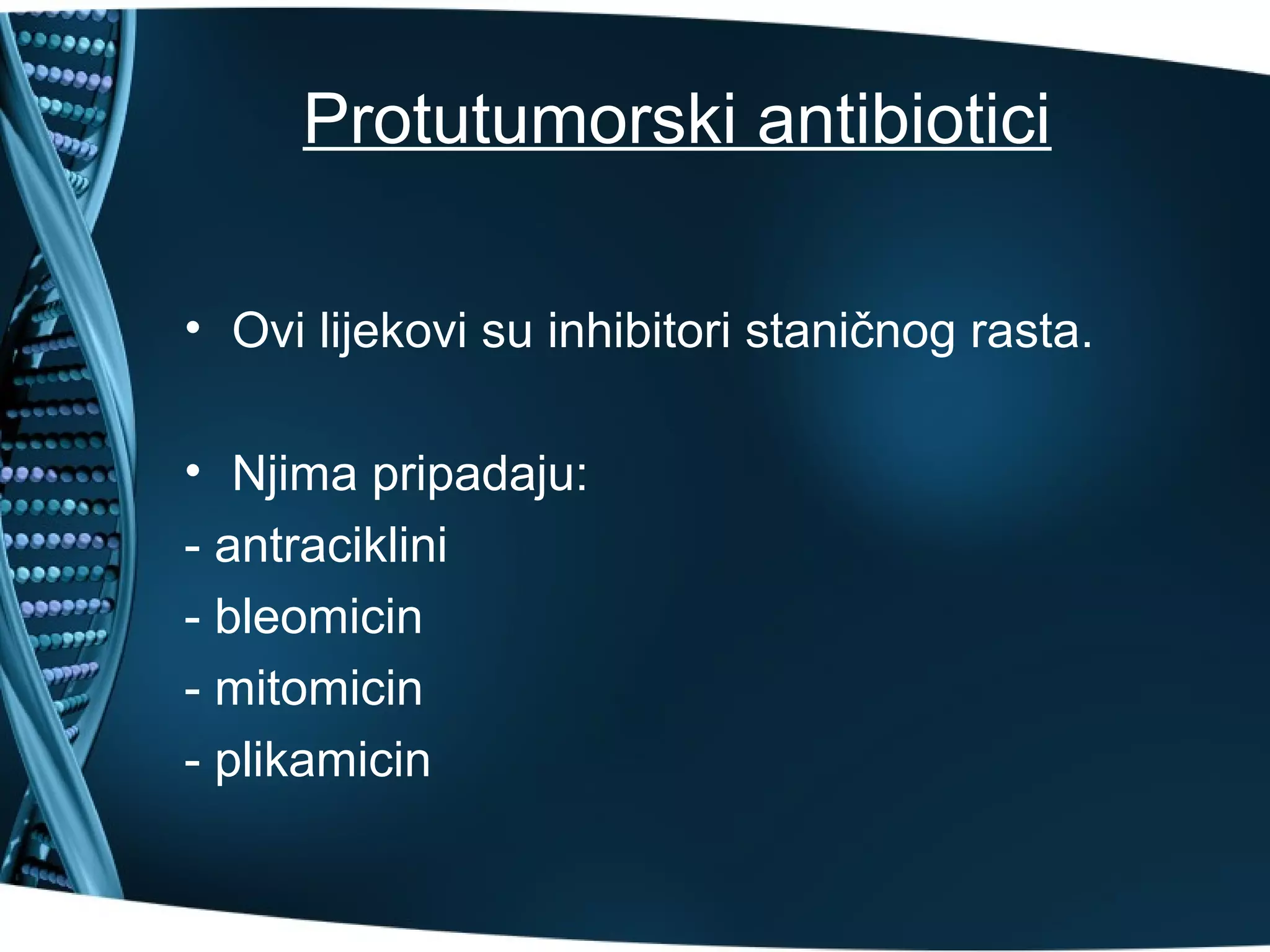 Protutumorski antibiotici

• Ovi lijekovi su inhibitori staničnog rasta.

• Njima pripadaju:
- antraciklini
- bleomicin
- mitomicin
- plikamicin